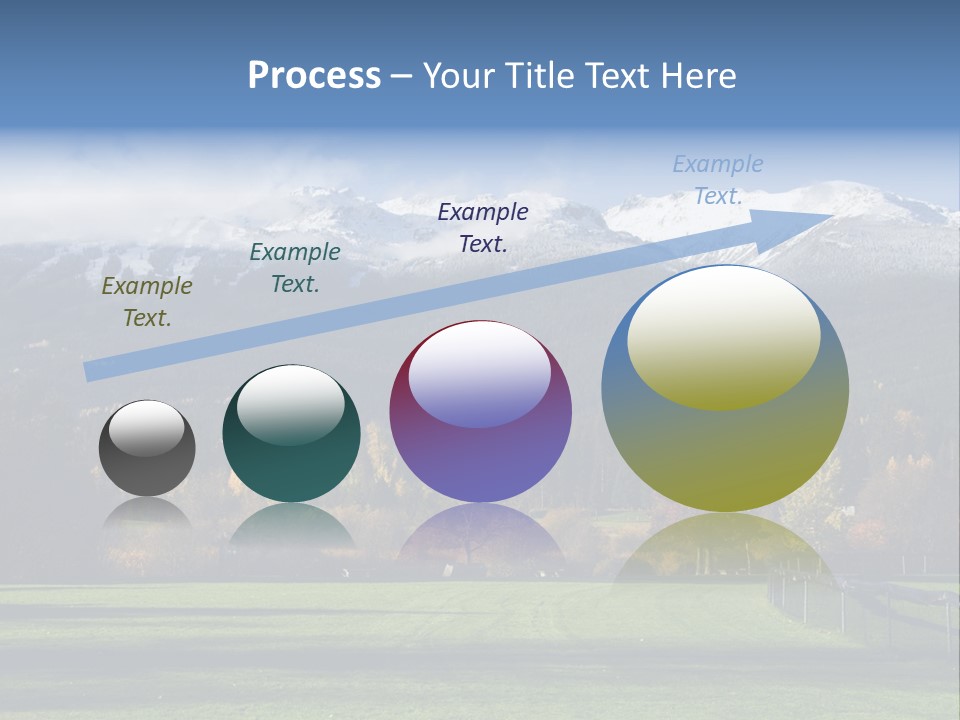 Process – Your Title Text Here

Example Text.

Example Text.

Example Text.

Example Text.